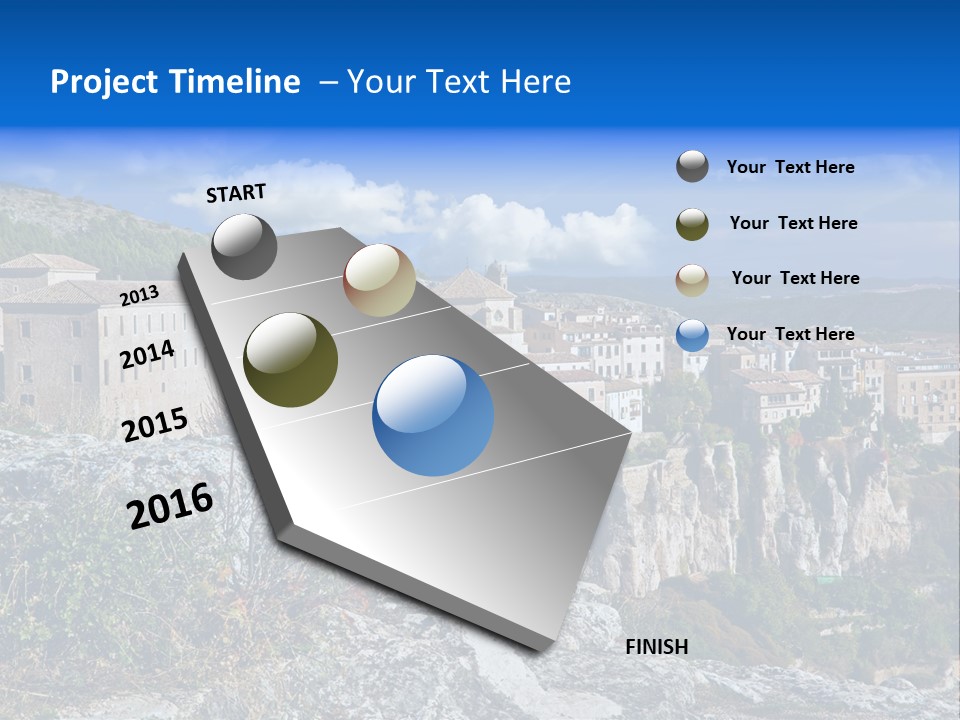 Project Timeline – Your Text Here

START

2013

2014

2015

2016

FINISH

Your Text Here

Your Text Here

Your Text Here

Your Text Here